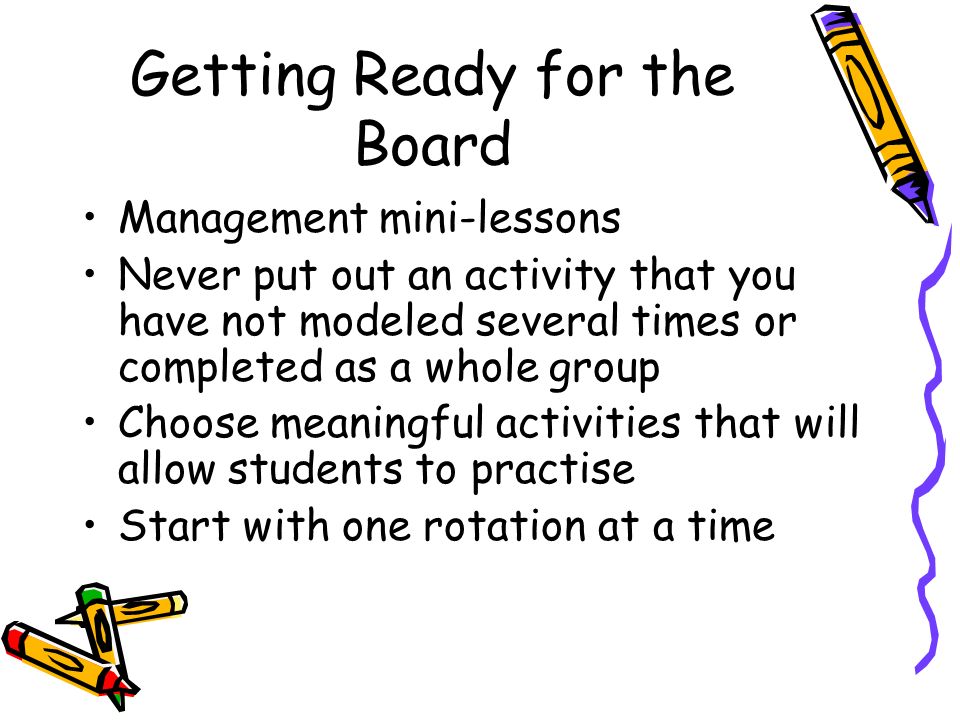 Getting Ready for the Board

• Management mini-lessons
• Never put out an activity that you have not modeled several times or completed as a whole group
• Choose meaningful activities that will allow students to practise
• Start with one rotation at a time